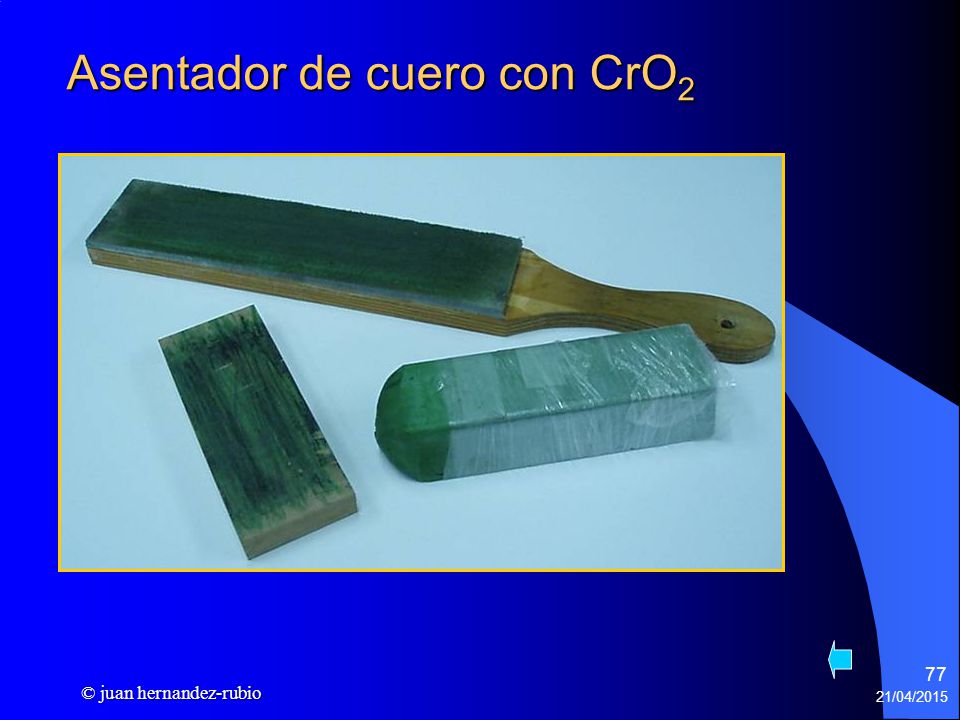 Asentador de cuero con $CrO_2$

© juan hernandez-rubio

77

21/04/2015